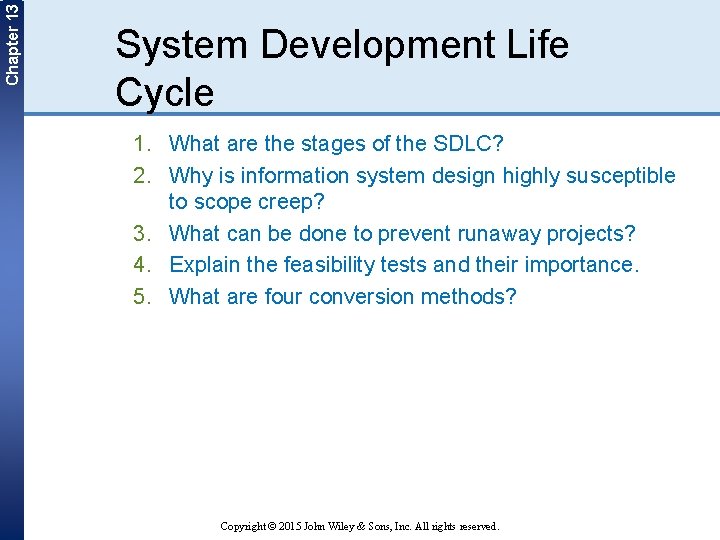 Chapter 13

System Development Life Cycle

1. What are the stages of the SDLC?
2. Why is information system design highly susceptible to scope creep?
3. What can be done to prevent runaway projects?
4. Explain the feasibility tests and their importance.
5. What are four conversion methods?

Copyright © 2015 John Wiley & Sons, Inc. All rights reserved.